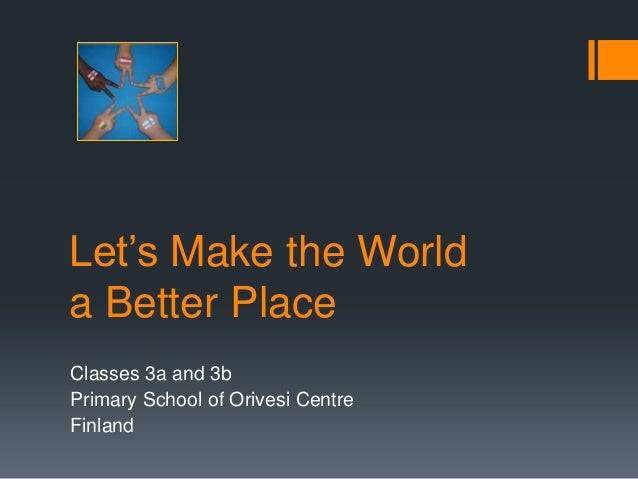 Let’s Make the World a Better Place

Classes 3a and 3b
Primary School of Orivesi Centre
Finland